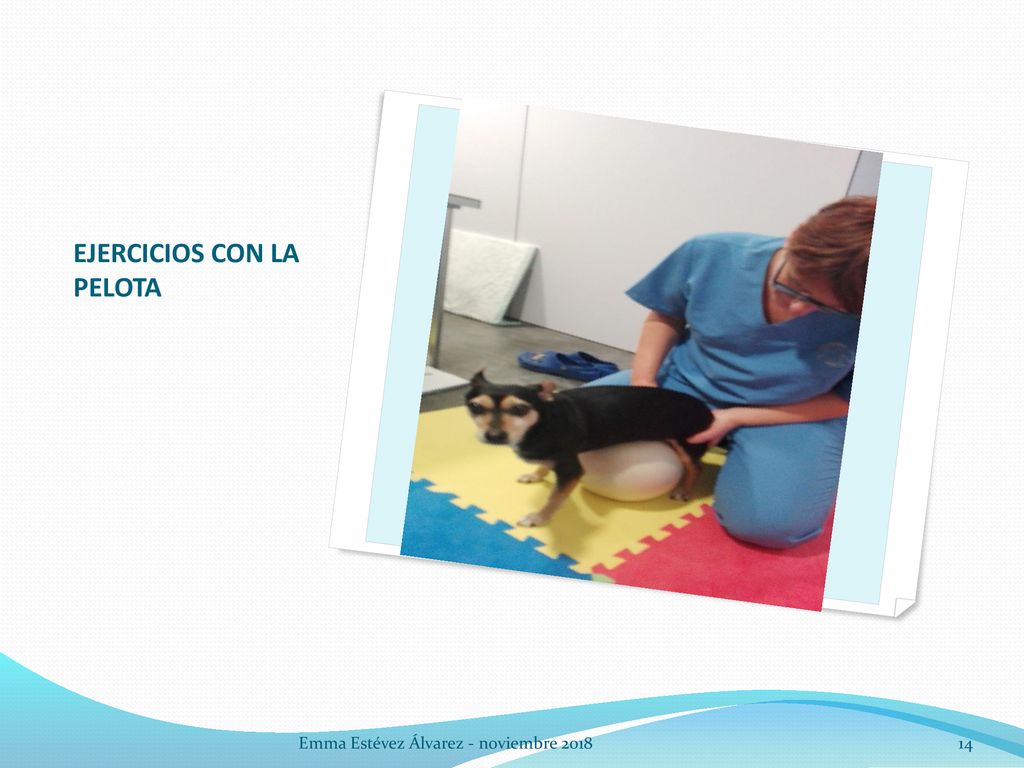 EJERCICIOS CON LA PELOTA

Emma Estévez Álvarez - noviembre 2018

14